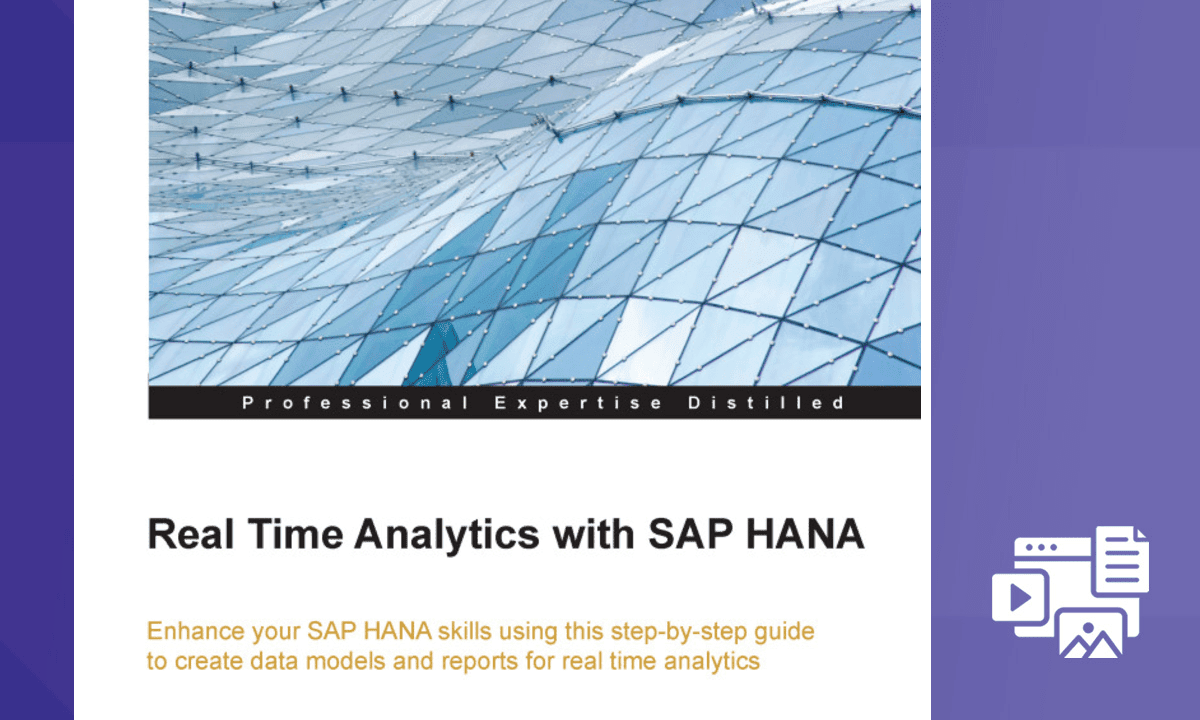 Professional Expertise Distilled

Real Time Analytics with SAP HANA

Enhance your SAP HANA skills using this step-by-step guide to create data models and reports for real time analytics